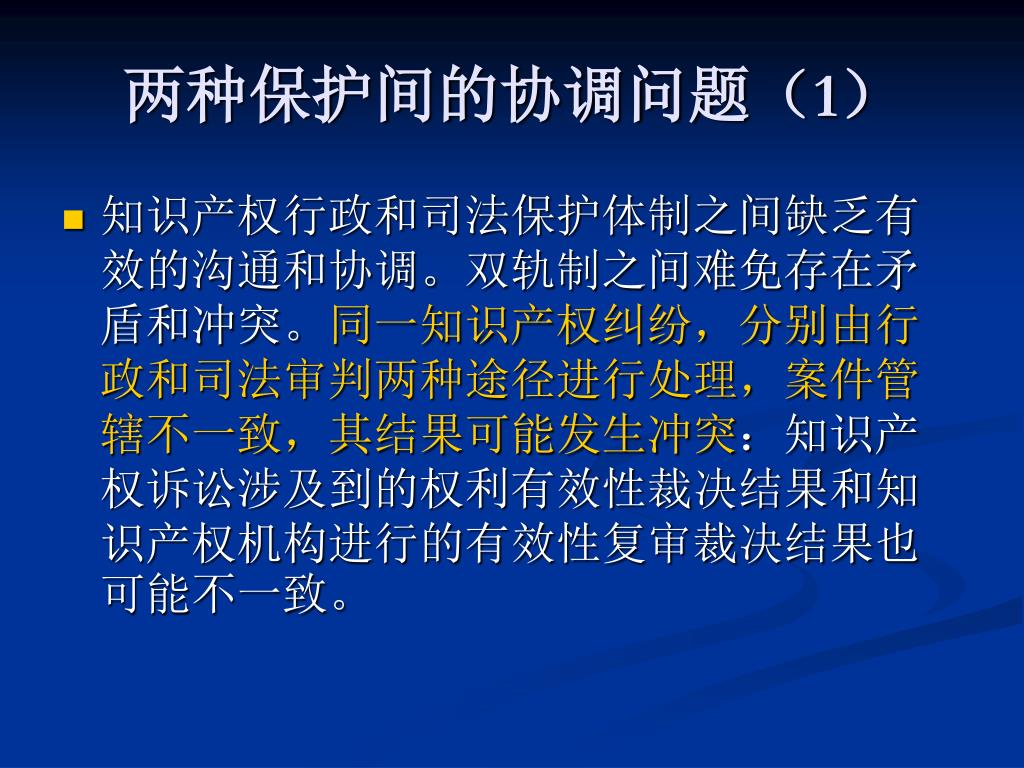 两种保护间的协调问题（1）

知识产权行政和司法保护体制之间缺乏有效的沟通和协调。双轨制之间难免存在矛盾和冲突。同一知识产权纠纷，分别由行政和司法审判两种途径进行处理，案件管辖不一致，其结果可能发生冲突：知识产权诉讼涉及到的权利有效性裁决结果和知识产权机构进行的有效性复审裁决结果也可能不一致。